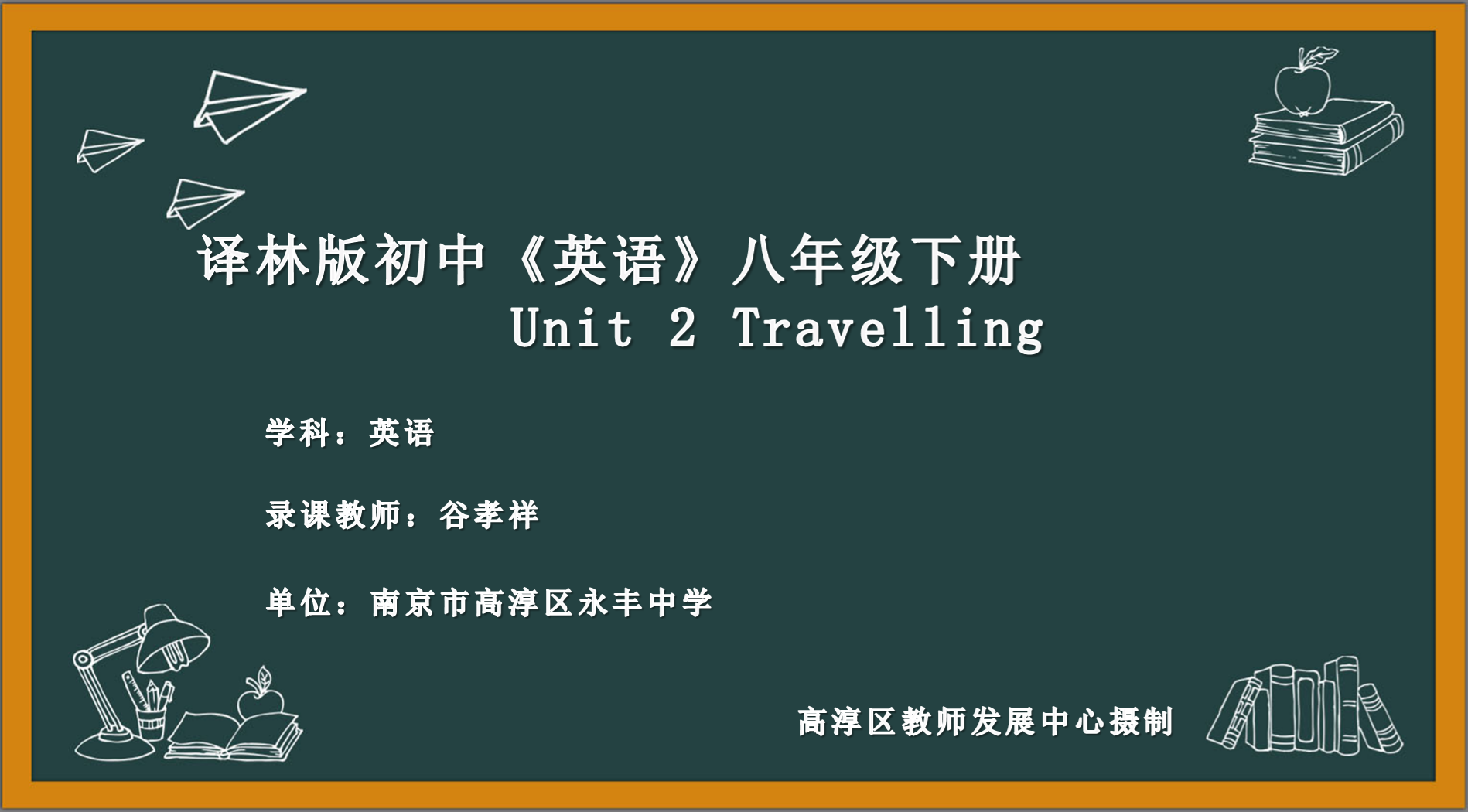 译林版初中《英语》八年级下册
Unit 2 Travelling

学科：英语

录课教师：谷孝祥

单位：南京市高淳区永丰中学

高淳区教师发展中心摄制